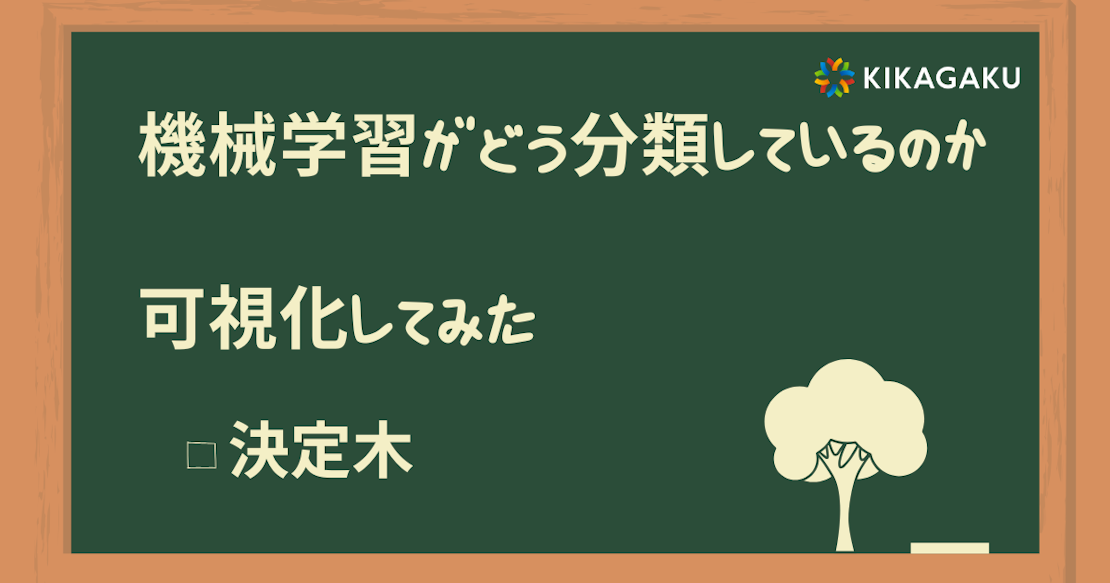 KIKAGAKU

機械学習がどう分類しているのか

可視化してみた

□ 決定木